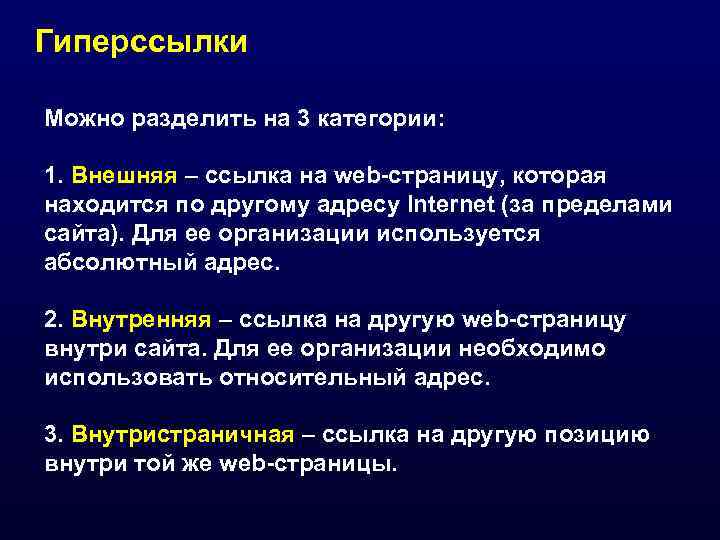 Гиперссылки

Можно разделить на 3 категории:

1. Внешняя – ссылка на web-страницу, которая находится по другому адресу Internet (за пределами сайта). Для ее организации используется абсолютный адрес.

2. Внутренняя – ссылка на другую web-страницу внутри сайта. Для ее организации необходимо использовать относительный адрес.

3. Внутристраничная – ссылка на другую позицию внутри той же web-страницы.